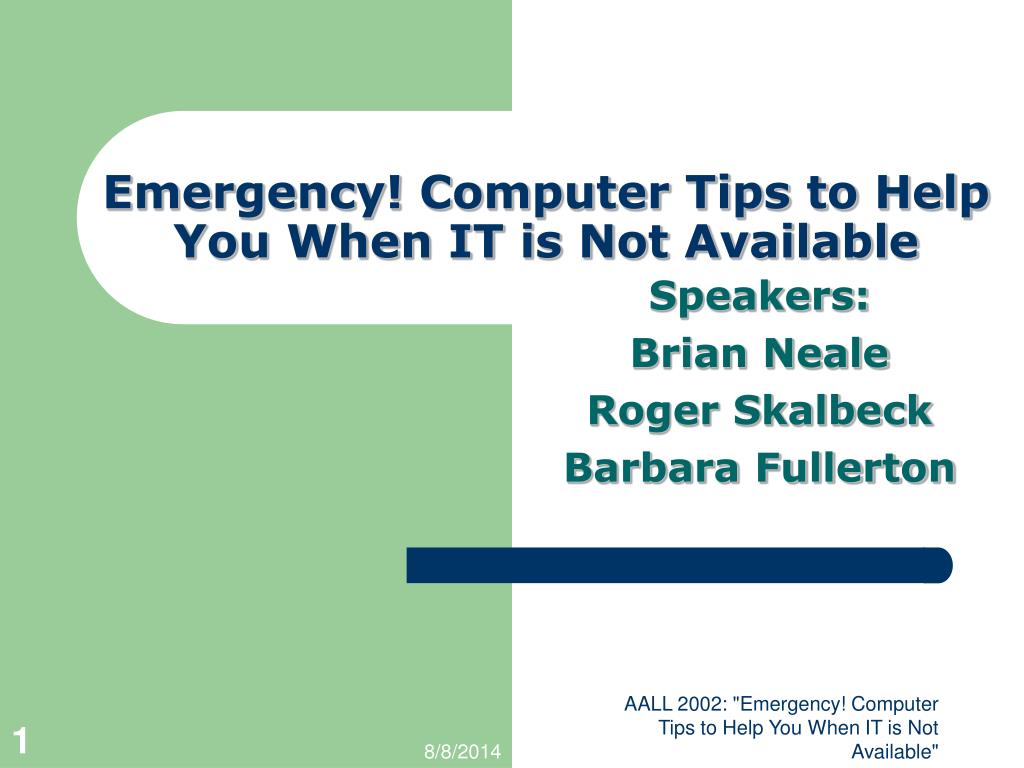 Emergency! Computer Tips to Help You When IT is Not Available

Speakers:
Brian Neale
Roger Skalbeck
Barbara Fullerton

1

8/8/2014

AALL 2002: "Emergency! Computer Tips to Help You When IT is Not Available"